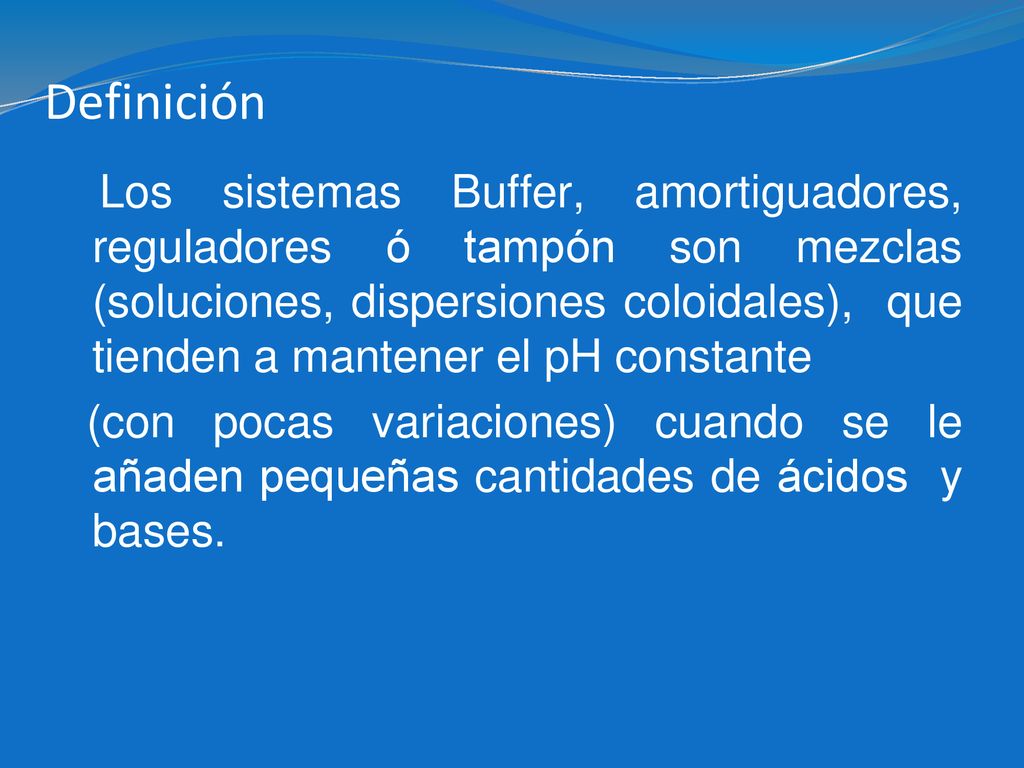 Definición

Los sistemas Buffer, amortiguadores, reguladores ó tampón son mezclas (soluciones, dispersiones coloidales), que tienden a mantener el pH constante

(con pocas variaciones) cuando se le añaden pequeñas cantidades de ácidos y bases.